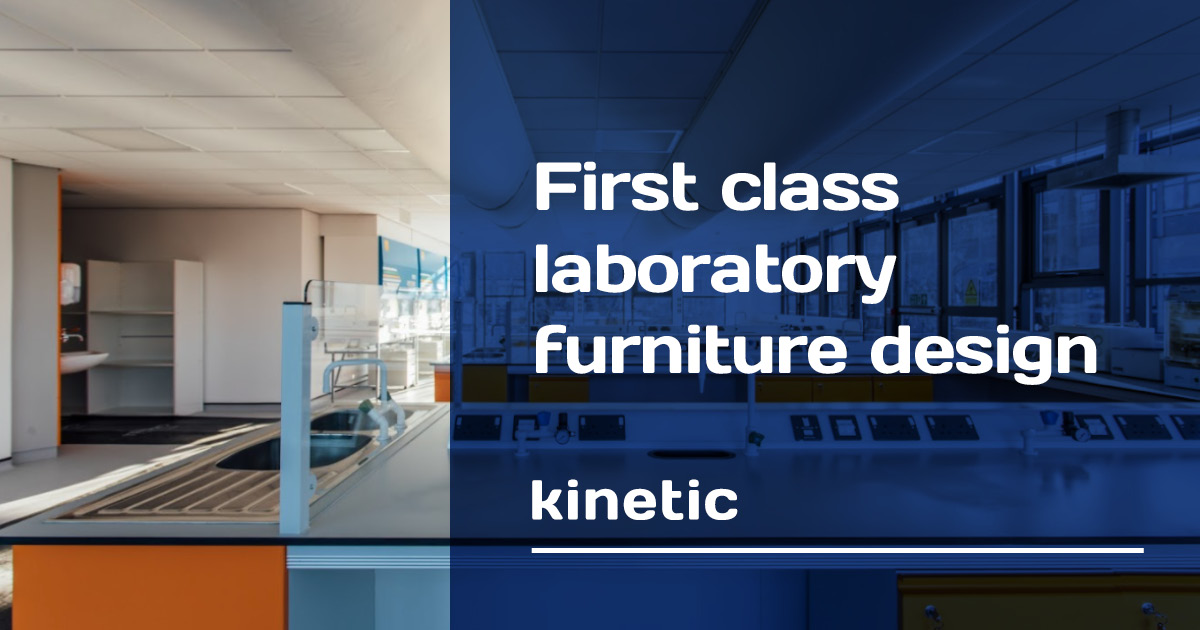 First class laboratory furniture design

kinetic